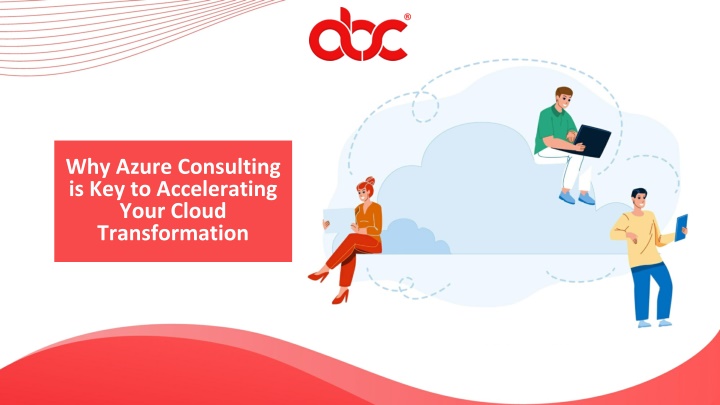 abc®

Why Azure Consulting is Key to Accelerating Your Cloud Transformation